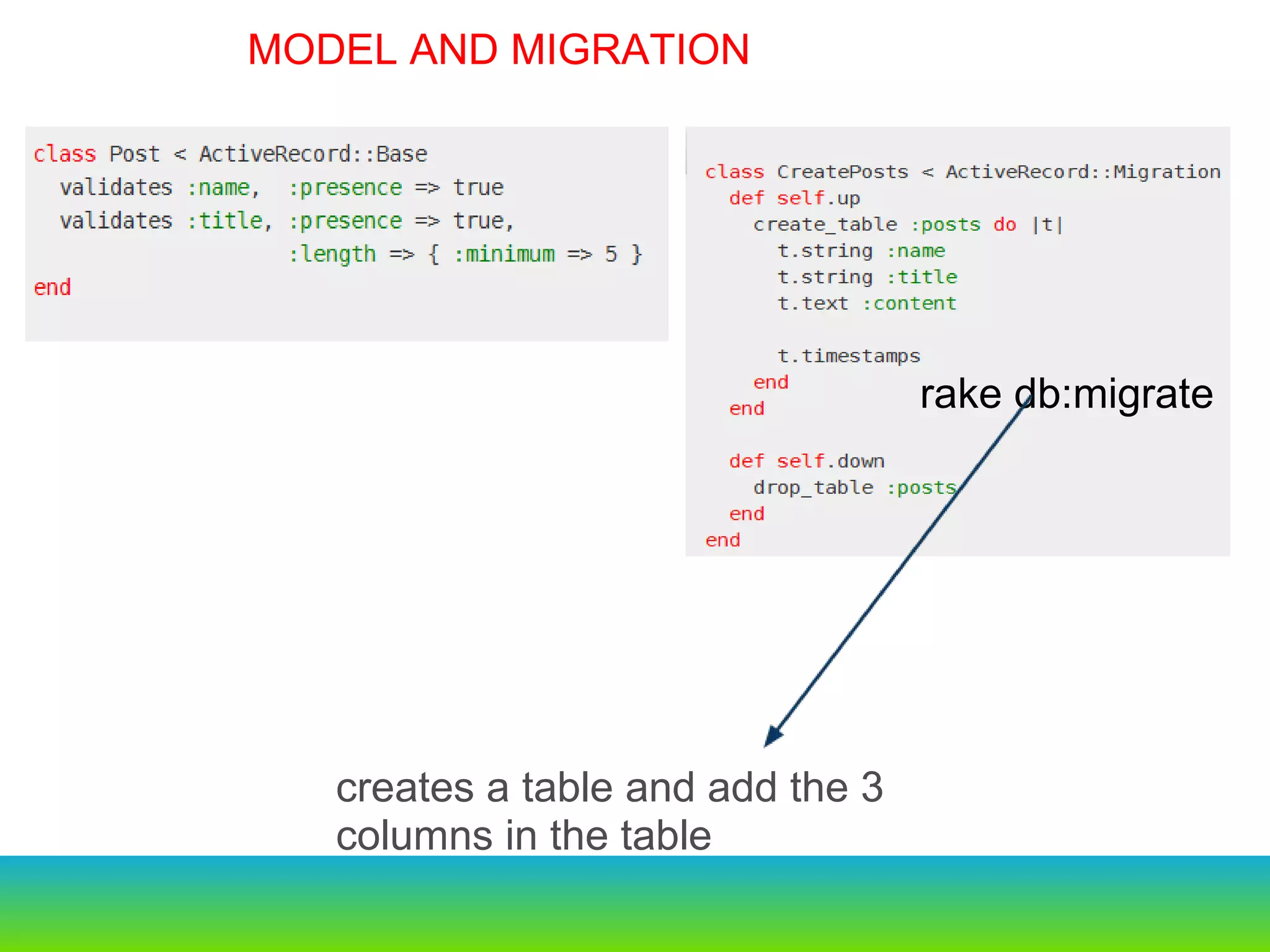 MODEL AND MIGRATION

class Post < ActiveRecord::Base
  validates :name,  :presence => true
  validates :title, :presence => true,
                    :length => { :minimum => 5 }
end

class CreatePosts < ActiveRecord::Migration
  def self.up
    create_table :posts do |t|
      t.string :name
      t.string :title
      t.text :content

      t.timestamps
    end
  end

  def self.down
    drop_table :posts
  end
end

rake db:migrate

creates a table and add the 3 columns in the table